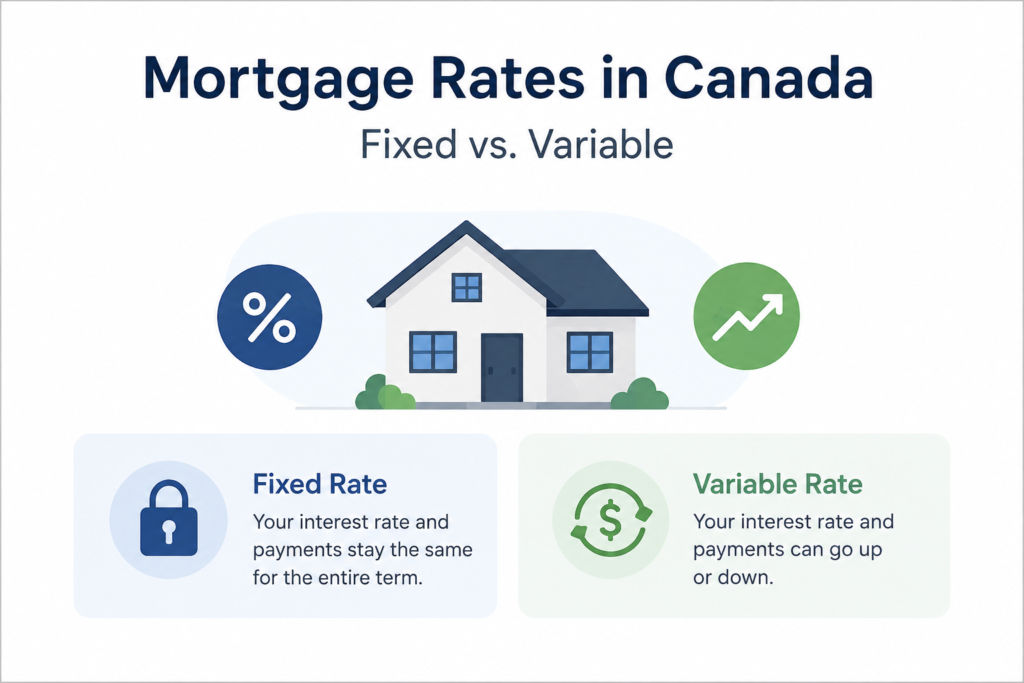 Mortgage Rates in Canada

Fixed vs. Variable

%

Fixed Rate

Your interest rate and payments stay the same for the entire term.

$

Variable Rate

Your interest rate and payments can go up or down.